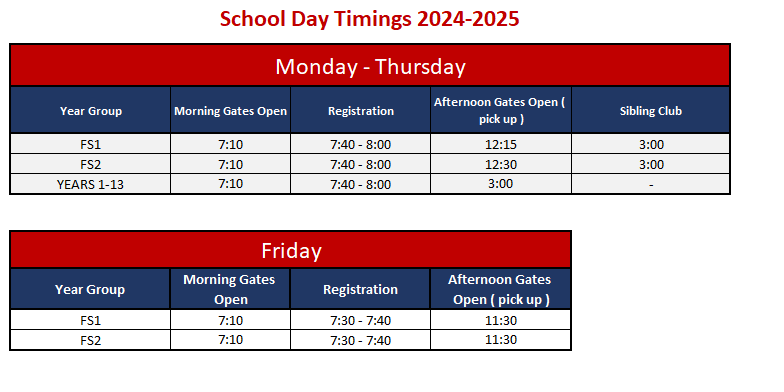 School Day Timings 2024-2025

Monday - Thursday

| Year Group | Morning Gates Open | Registration | Afternoon Gates Open ( pick up ) | Sibling Club |
|---|---|---|---|---|
| FS1 | 7:10 | 7:40 - 8:00 | 12:15 | 3:00 |
| FS2 | 7:10 | 7:40 - 8:00 | 12:30 | 3:00 |
| YEARS 1-13 | 7:10 | 7:40 - 8:00 | 3:00 | - |

Friday

| Year Group | Morning Gates Open | Registration | Afternoon Gates Open ( pick up ) |
|---|---|---|---|
| FS1 | 7:10 | 7:30 - 7:40 | 11:30 |
| FS2 | 7:10 | 7:30 - 7:40 | 11:30 |